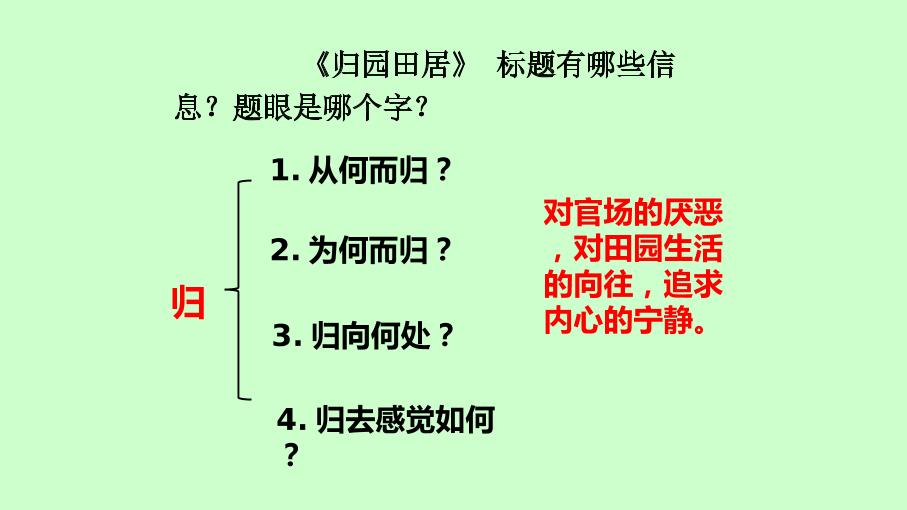 《归园田居》 标题有哪些信息？题眼是哪个字？

归

1.从何而归？

2.为何而归？

3.归向何处？

4.归去感觉如何？

对官场的厌恶，对田园生活的向往，追求内心的宁静。